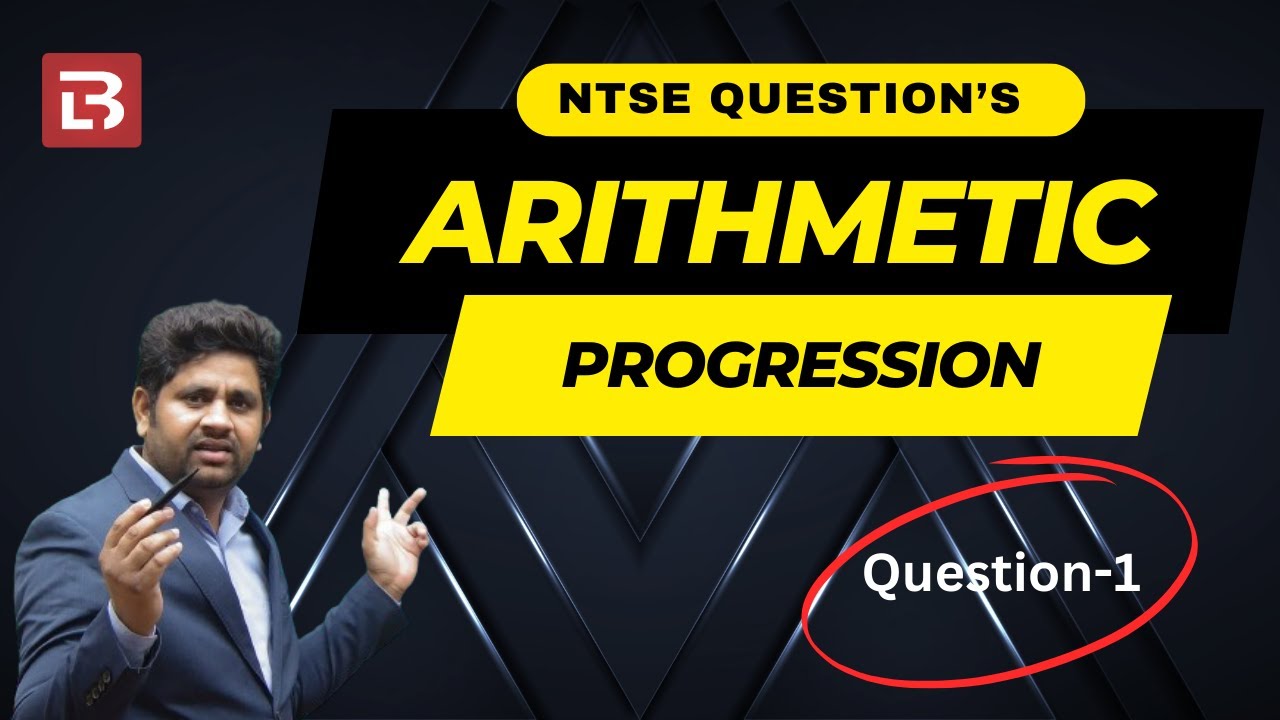 NTSE QUESTION'S

ARITHMETIC

PROGRESSION

Question-1